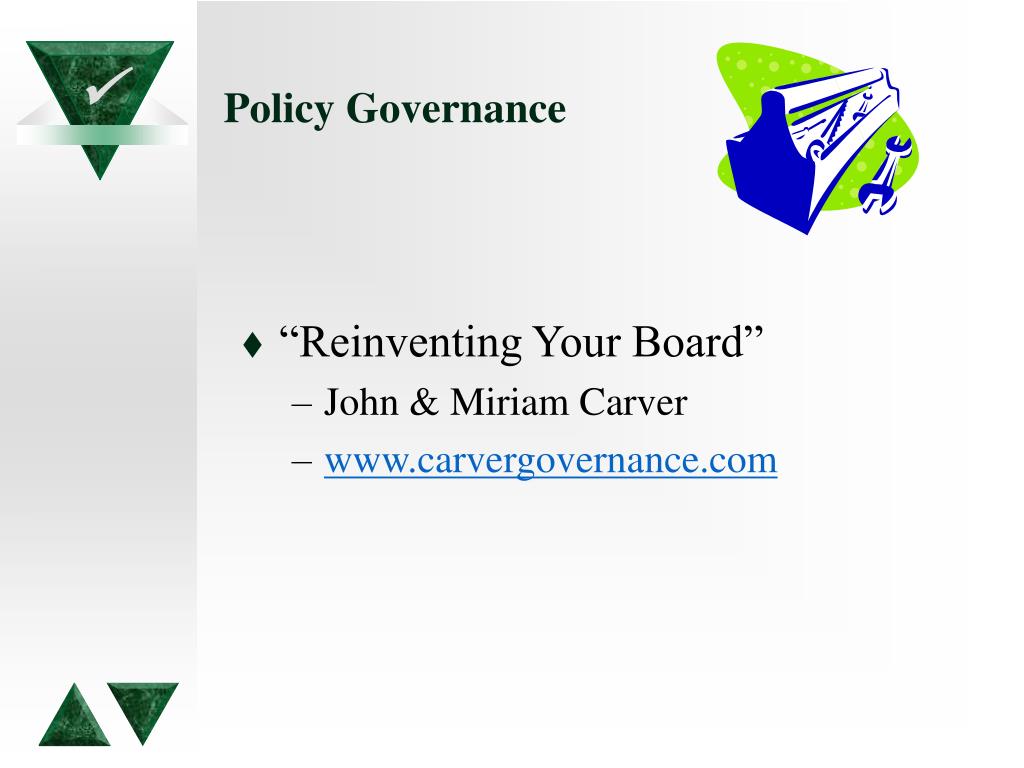 Policy Governance

♦ “Reinventing Your Board”
– John & Miriam Carver
– www.carvergovernance.com